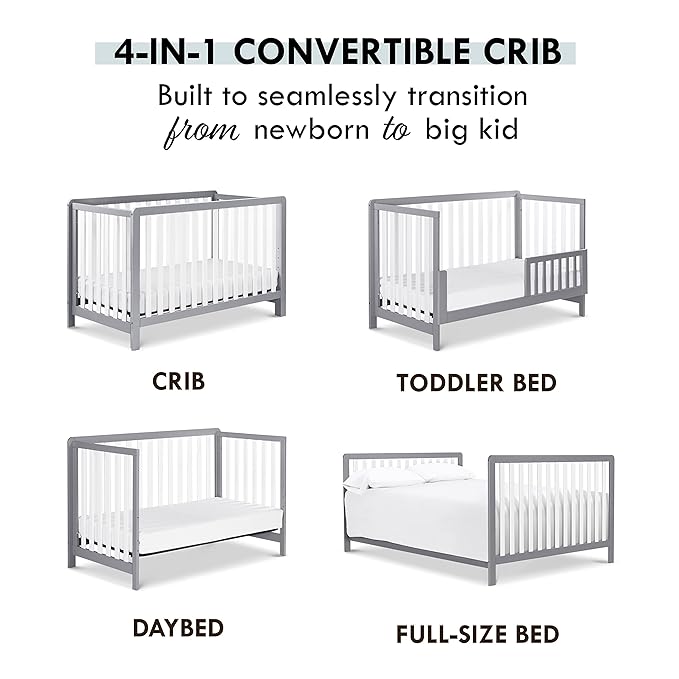 4-IN-1 CONVERTIBLE CRIB
Built to seamlessly transition from newborn to big kid

CRIB

TODDLER BED

DAYBED

FULL-SIZE BED